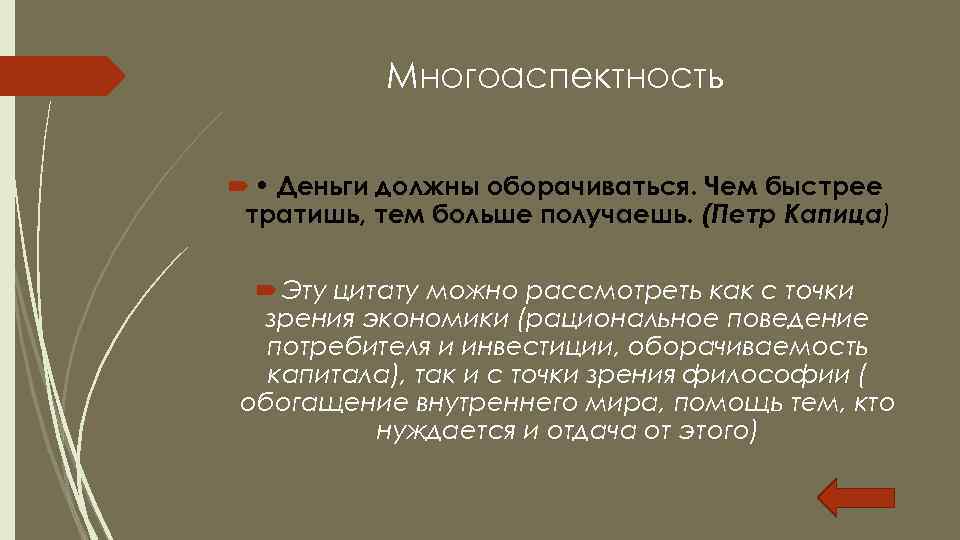 Многоаспектность

• Деньги должны оборачиваться. Чем быстрее тратишь, тем больше получаешь. (Петр Капица)

Эту цитату можно рассмотреть как с точки зрения экономики (рациональное поведение потребителя и инвестиции, оборачиваемость капитала), так и с точки зрения философии ( обогащение внутреннего мира, помощь тем, кто нуждается и отдача от этого)